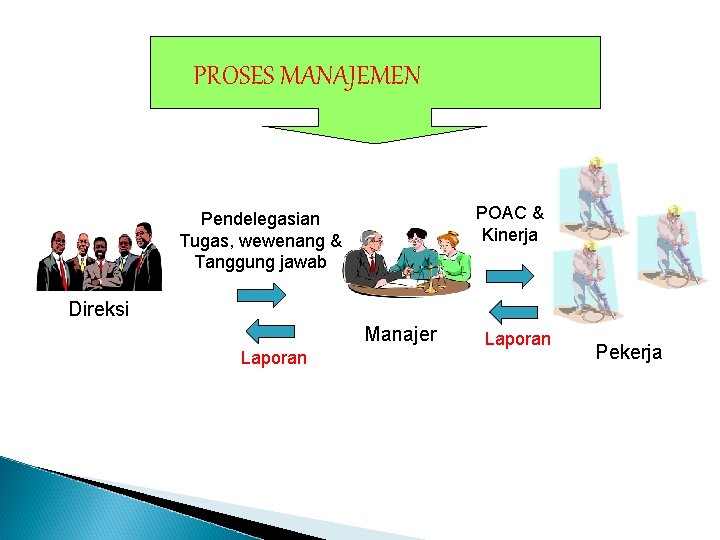 PROSES MANAJEMEN

Direksi

Pendelegasian Tugas, wewenang & Tanggung jawab

Laporan

Manajer

POAC & Kinerja

Laporan

Pekerja